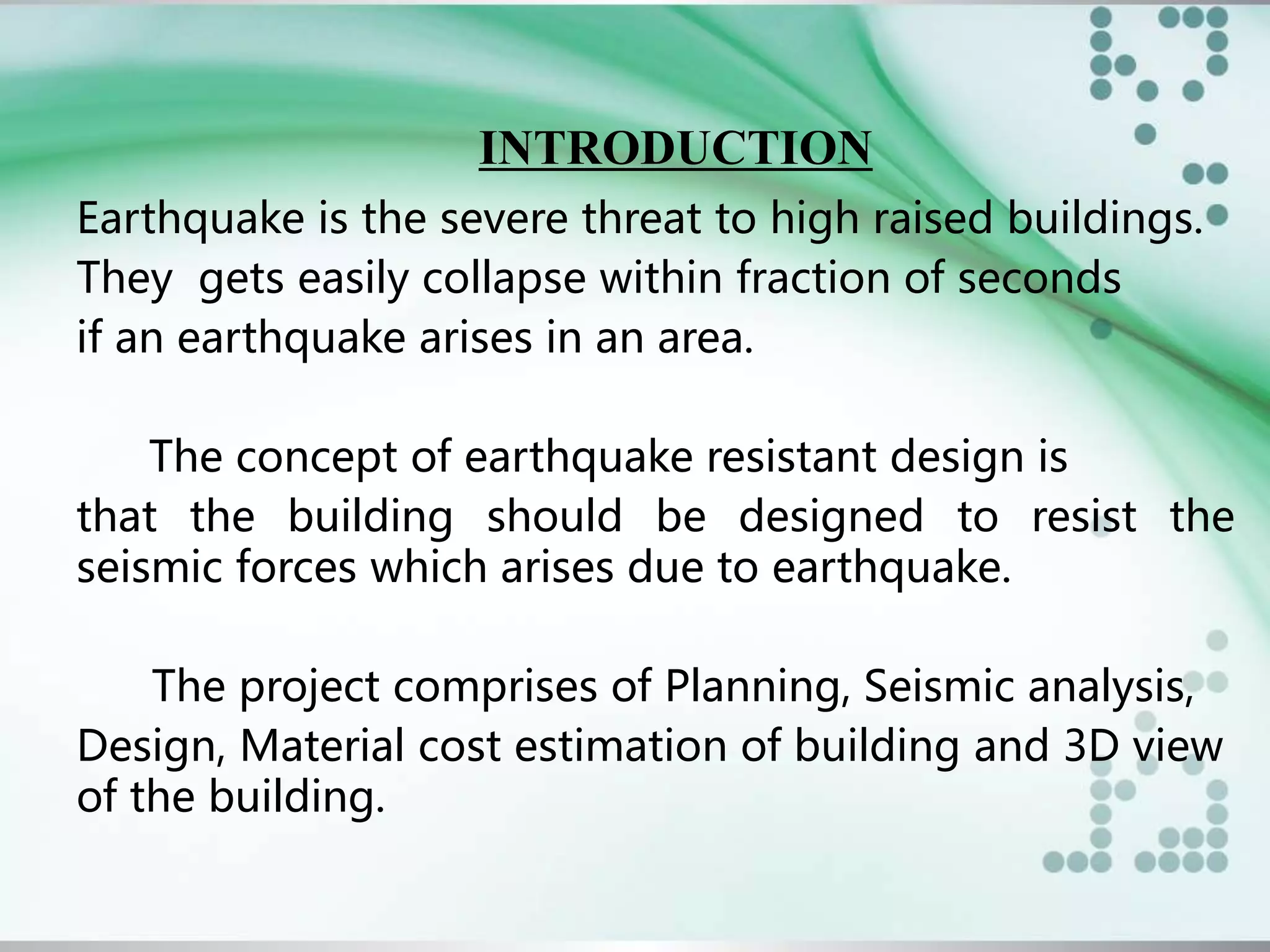 INTRODUCTION

Earthquake is the severe threat to high raised buildings. They gets easily collapse within fraction of seconds if an earthquake arises in an area.

The concept of earthquake resistant design is that the building should be designed to resist the seismic forces which arises due to earthquake.

The project comprises of Planning, Seismic analysis, Design, Material cost estimation of building and 3D view of the building.